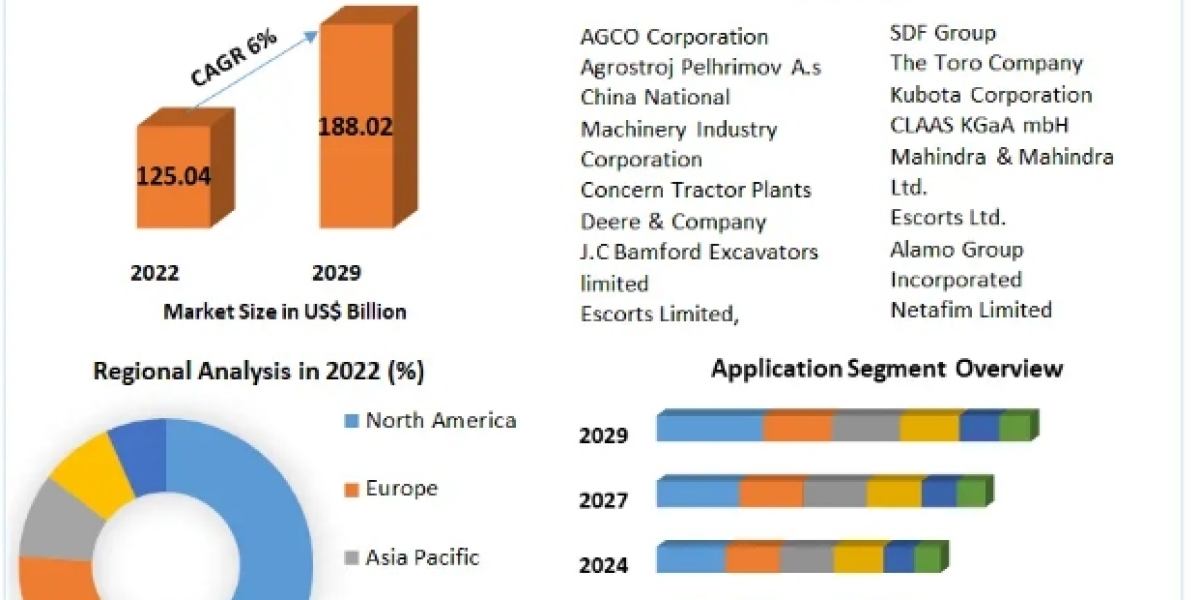 CAGR 6%

125.04

188.02

2022

2029

Market Size in US$ Billion

AGCO Corporation
Agrostroj Pelhrimov A.s
China National Machinery Industry Corporation
Concern Tractor Plants
Deere & Company
J.C Bamford Excavators limited
Escorts Limited,

SDF Group
The Toro Company
Kubota Corporation
CLAAS KGaA mbH
Mahindra & Mahindra Ltd.
Escorts Ltd.
Alamo Group Incorporated
Netafim Limited

Regional Analysis in 2022 (%)

North America

Europe

Asia Pacific

Application Segment Overview

2029

2027

2024